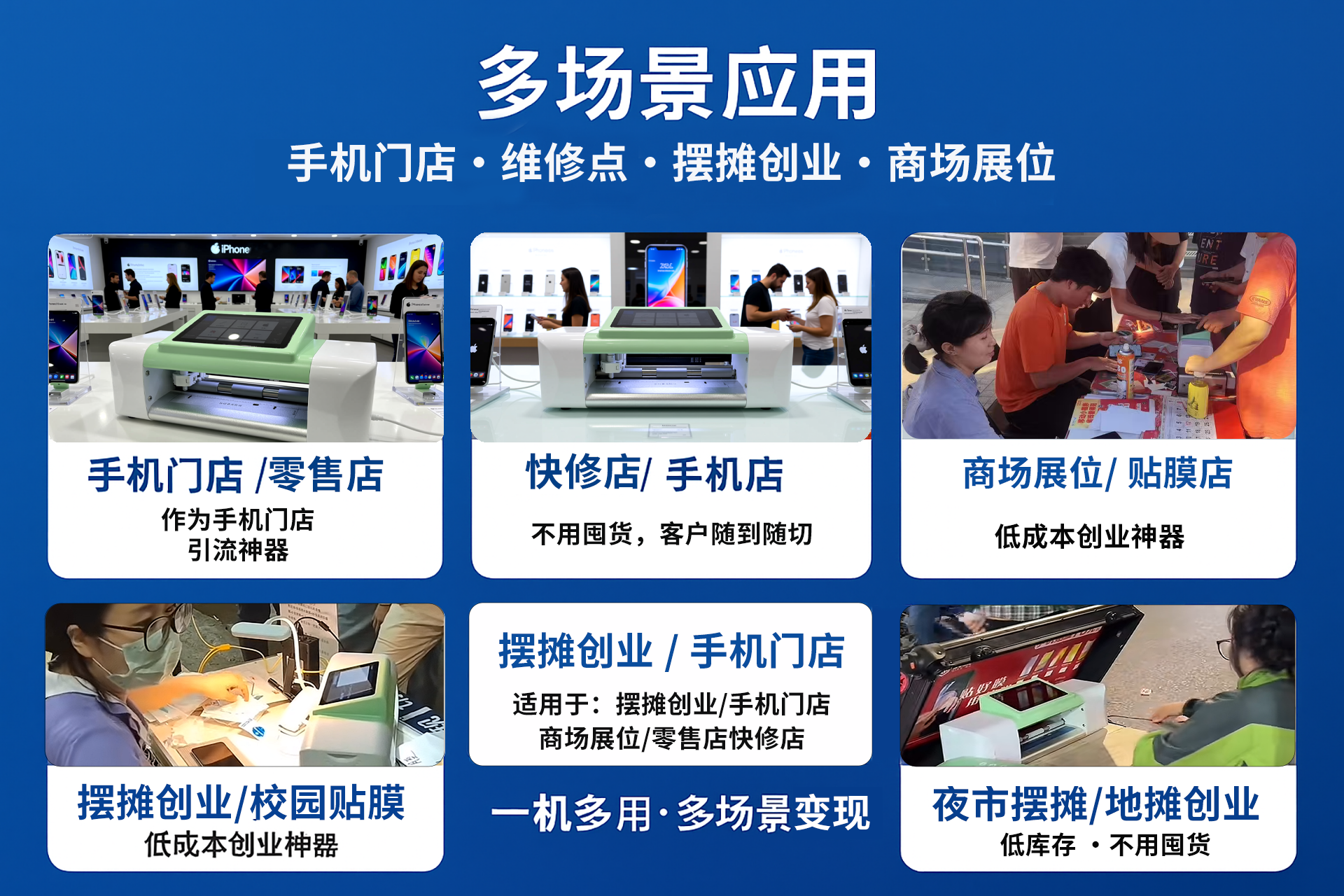 多场景应用

手机门店 · 维修点 · 摆摊创业 · 商场展位

iPhone

手机门店 /零售店
作为手机门店
引流神器

快修店/ 手机店
不用囤货，客户随到随切

商场展位/ 贴膜店
低成本创业神器

摆摊创业/校园贴膜
低成本创业神器

摆摊创业 / 手机门店
适用于：摆摊创业/手机门店
商场展位/零售店快修店

一机多用·多场景变现

夜市摆摊/地摊创业
低库存 · 不用囤货